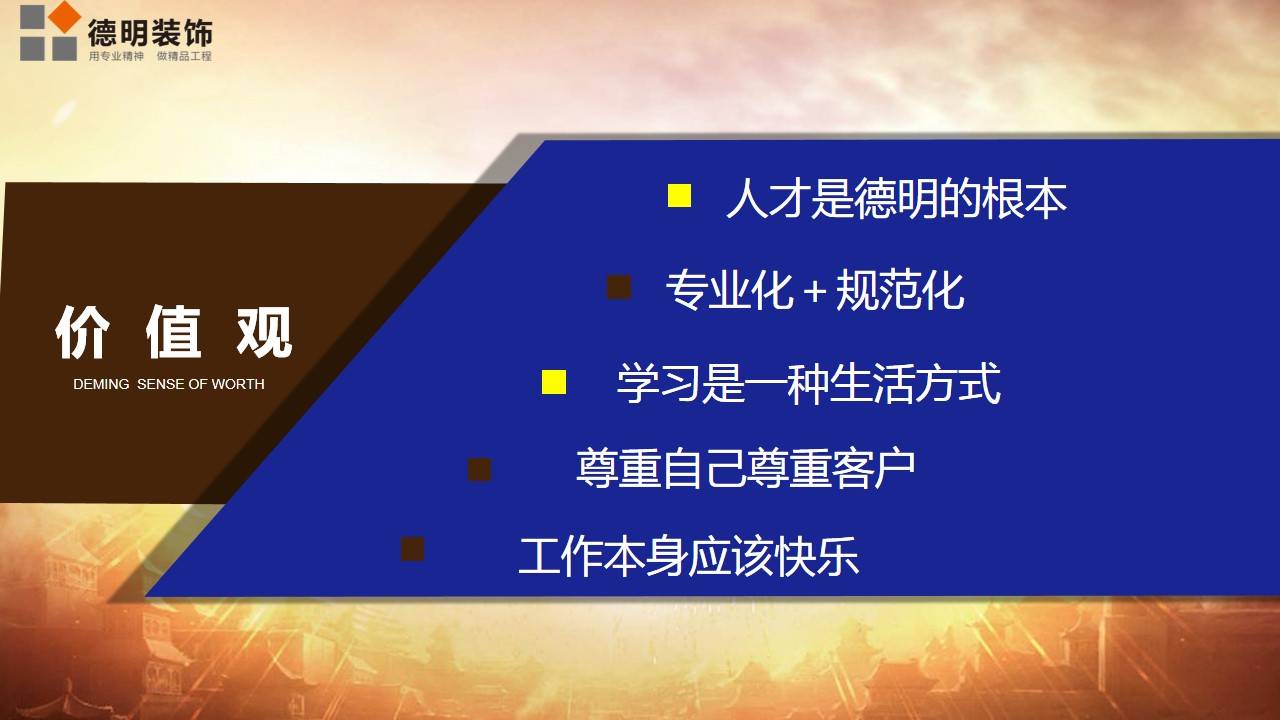 德明装饰
用专业精神 做精品工程

价 值 观
DEMING SENSE OF WORTH

• 人才是德明的根本
• 专业化＋规范化
• 学习是一种生活方式
• 尊重自己尊重客户
• 工作本身应该快乐